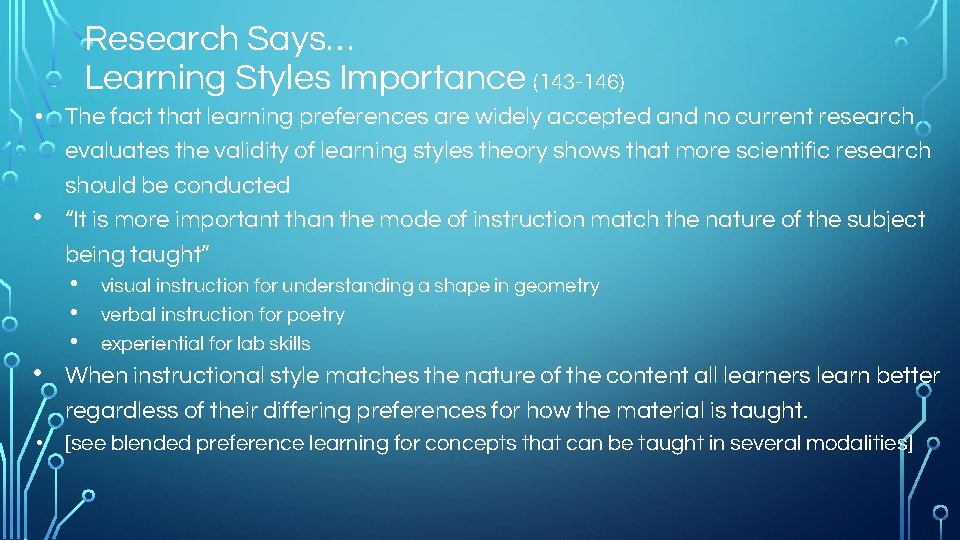 Research Says…
Learning Styles Importance (143-146)

• The fact that learning preferences are widely accepted and no current research evaluates the validity of learning styles theory shows that more scientific research should be conducted
• "It is more important than the mode of instruction match the nature of the subject being taught"
  • visual instruction for understanding a shape in geometry
  • verbal instruction for poetry
  • experiential for lab skills
• When instructional style matches the nature of the content all learners learn better regardless of their differing preferences for how the material is taught.
• [see blended preference learning for concepts that can be taught in several modalities]